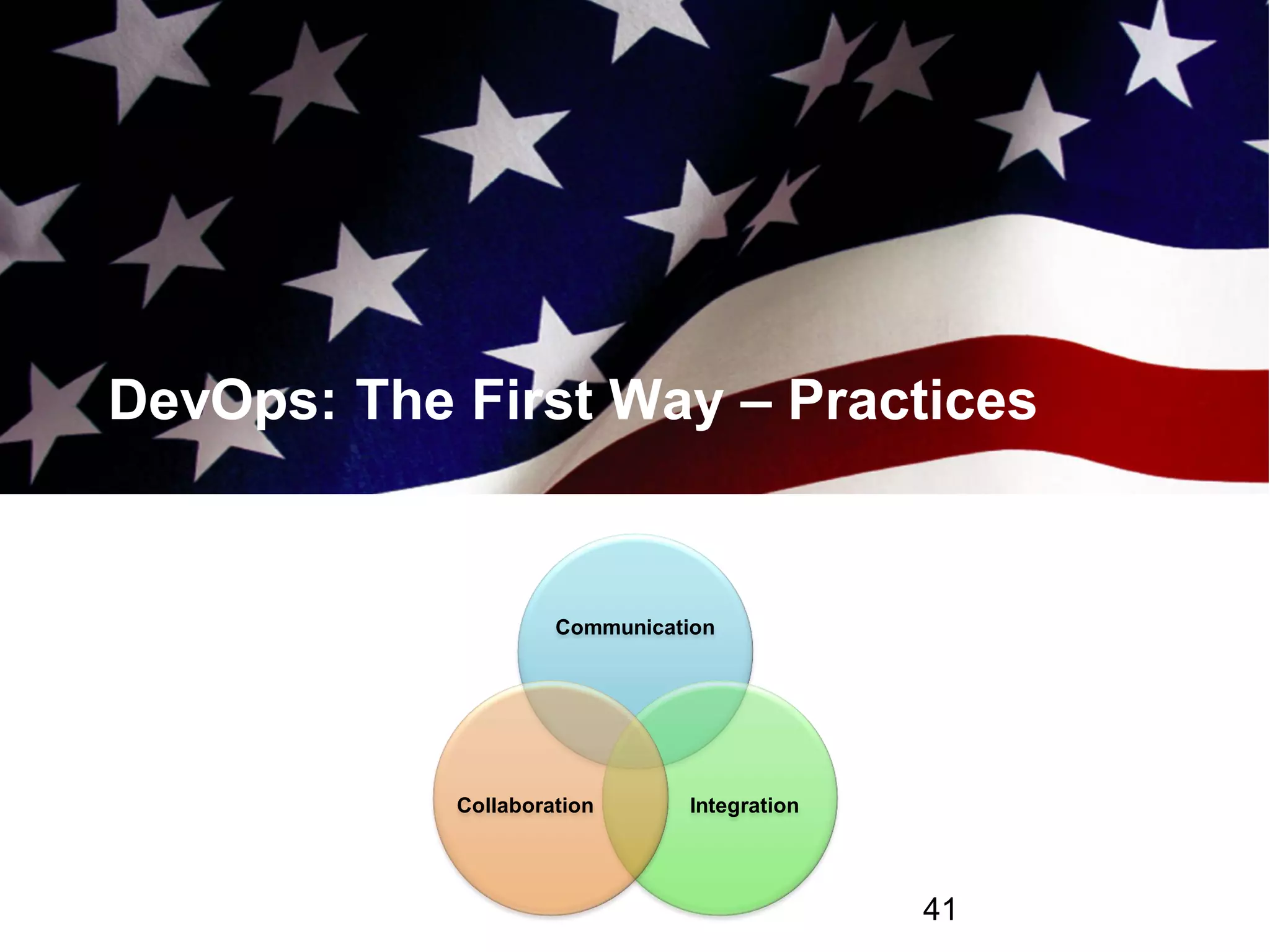 DevOps: The First Way – Practices

Communication

Collaboration

Integration

41